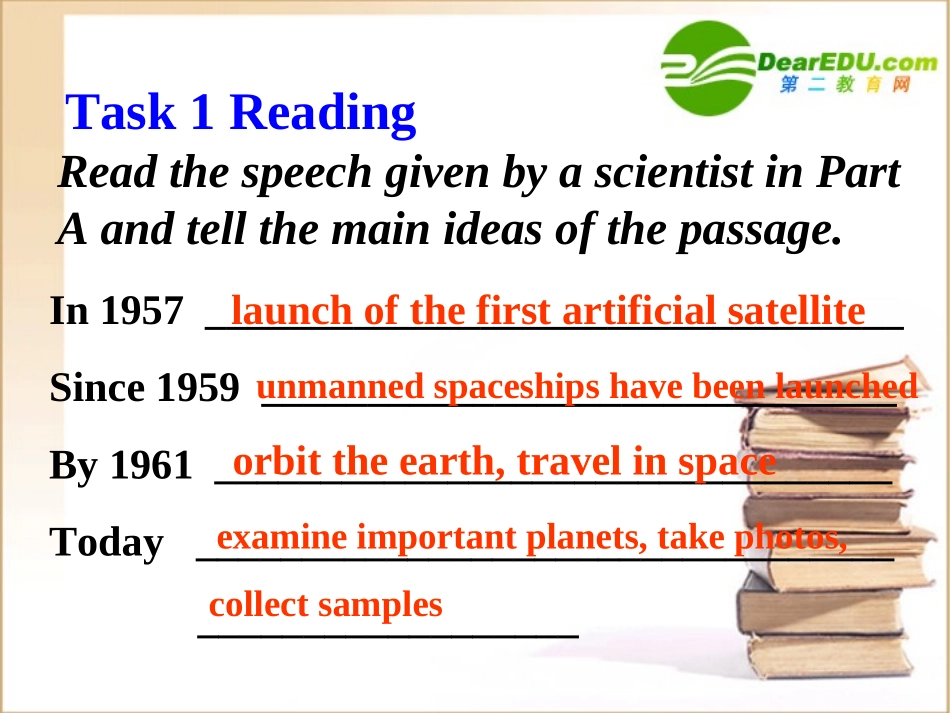 DearEDU.com
第二教育网

Task 1 Reading

Read the speech given by a scientist in Part A and tell the main ideas of the passage.

In 1957 launch of the first artificial satellite

Since 1959 unmanned spaceships have been launched

By 1961 orbit the earth, travel in space

Today examine important planets, take photos, collect samples